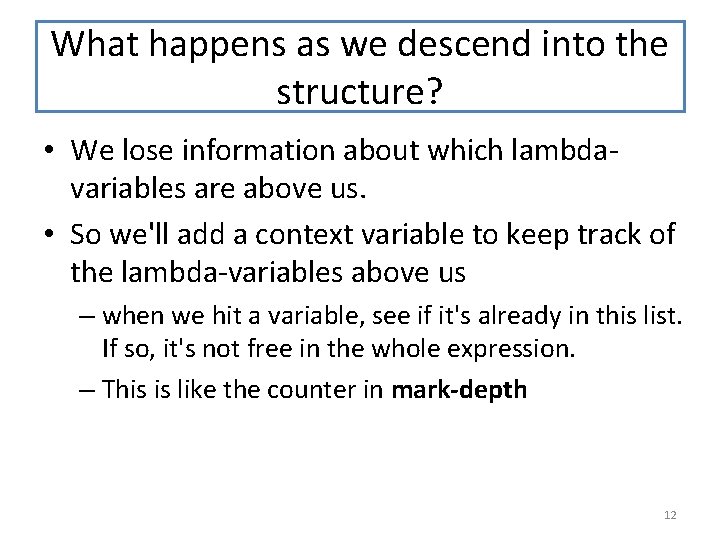 What happens as we descend into the structure?

• We lose information about which lambda-variables are above us.

• So we'll add a context variable to keep track of the lambda-variables above us

– when we hit a variable, see if it's already in this list. If so, it's not free in the whole expression.

– This is like the counter in mark-depth

12